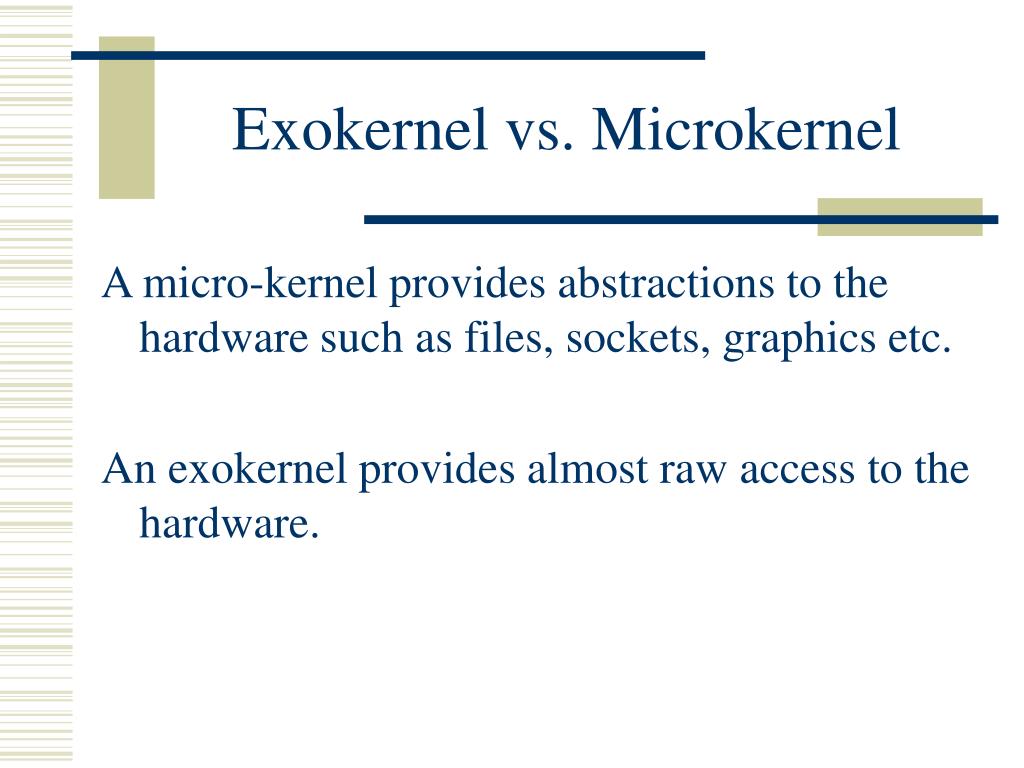 Exokernel vs. Microkernel

A micro-kernel provides abstractions to the hardware such as files, sockets, graphics etc.

An exokernel provides almost raw access to the hardware.